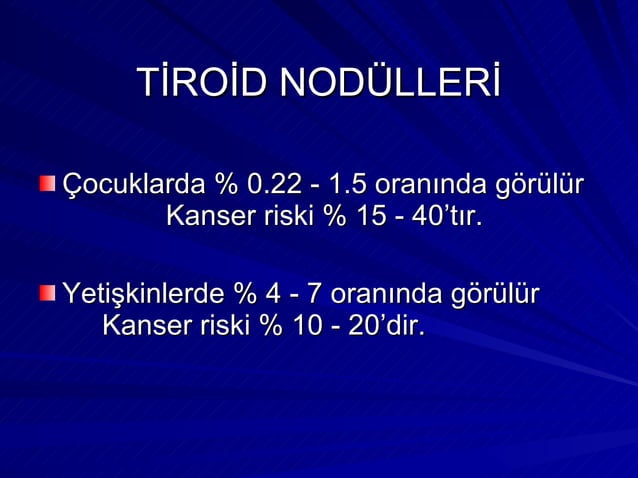 TİROİD NODÜLLERİ

Çocuklarda % 0.22 - 1.5 oranında görülür
Kanser riski % 15 - 40’tır.

Yetişkinlerde % 4 - 7 oranında görülür
Kanser riski % 10 - 20’dir.